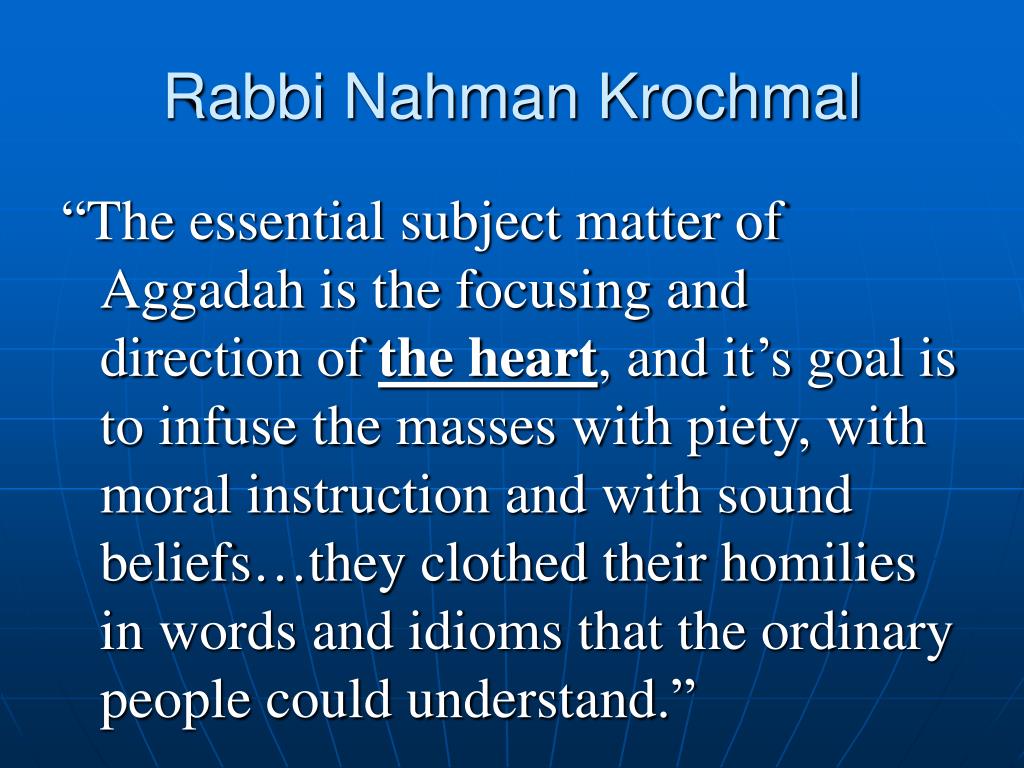 Rabbi Nahman Krochmal

“The essential subject matter of Aggadah is the focusing and direction of the heart, and it’s goal is to infuse the masses with piety, with moral instruction and with sound beliefs…they clothed their homilies in words and idioms that the ordinary people could understand.”